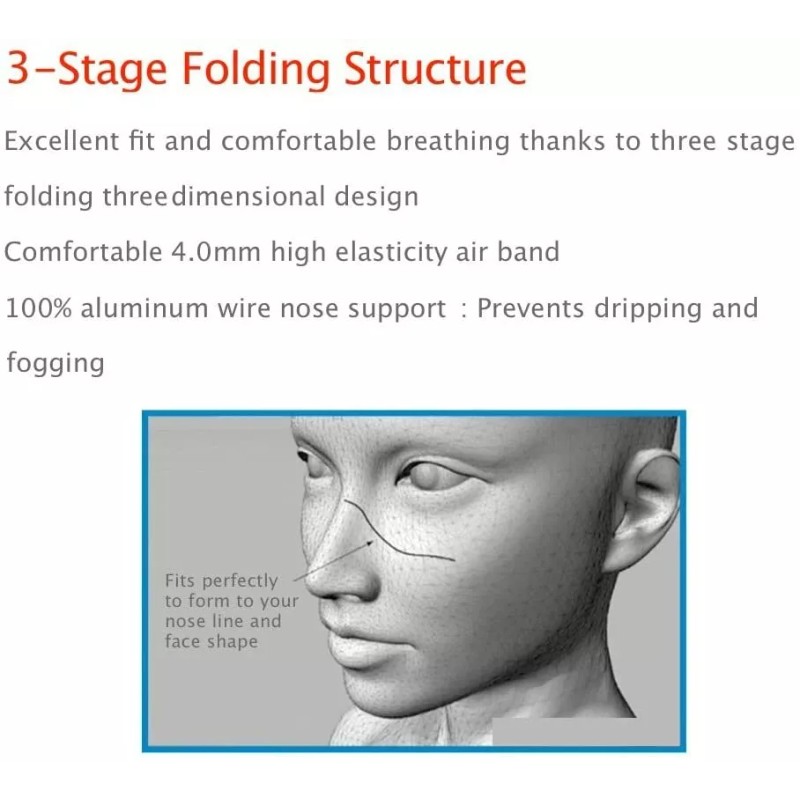 3-Stage Folding Structure

Excellent fit and comfortable breathing thanks to three stage folding threedimensional design

Comfortable 4.0mm high elasticity air band

100% aluminum wire nose support : Prevents dripping and fogging

Fits perfectly to form to your nose line and face shape